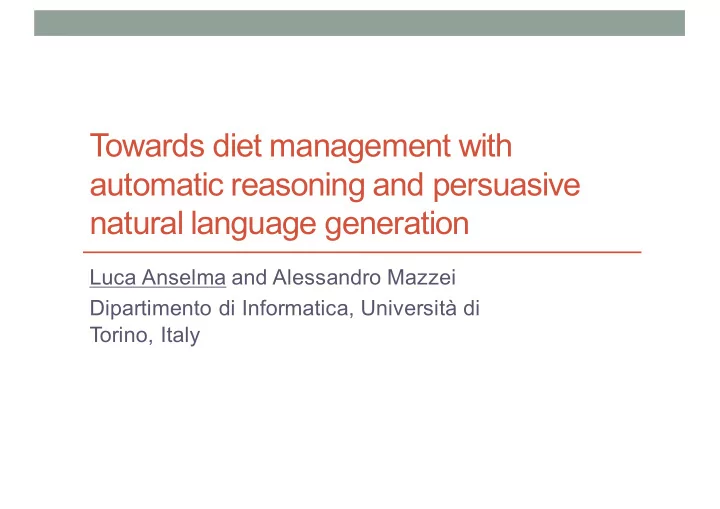 Towards diet management with automatic reasoning and persuasive natural language generation

Luca Anselma and Alessandro Mazzei
Dipartimento di Informatica, Università di Torino, Italy